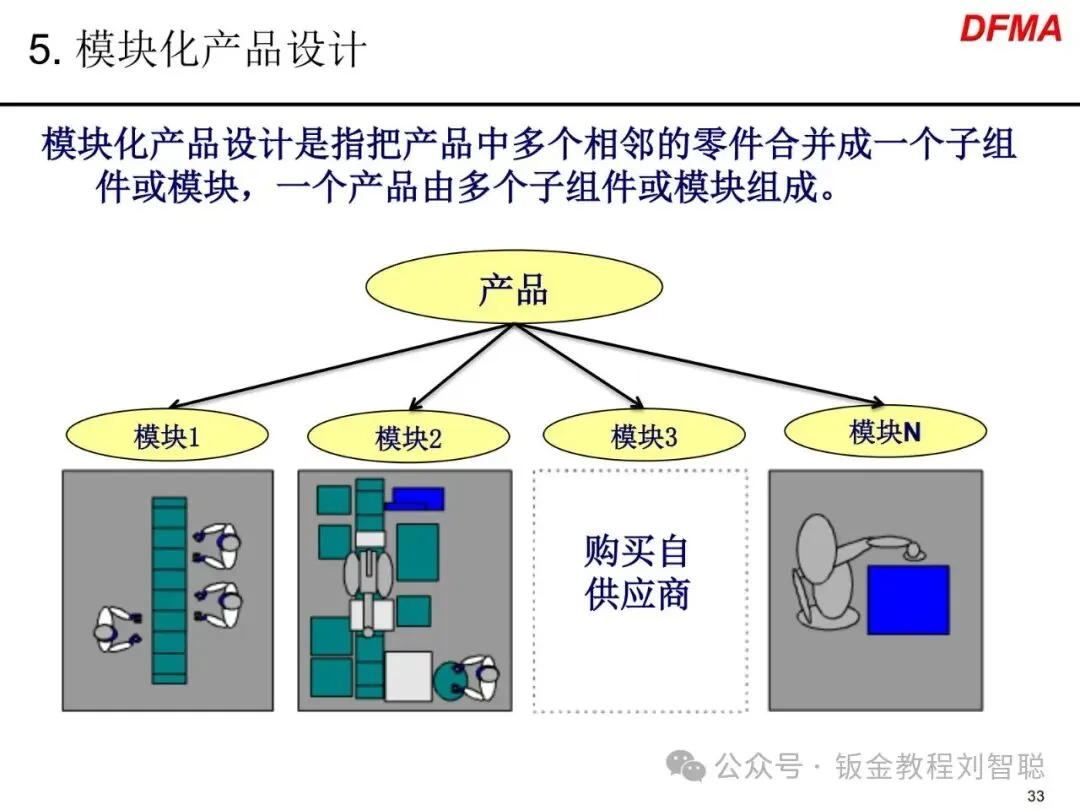 5. 模块化产品设计

DFMA

模块化产品设计是指把产品中多个相邻的零件合并成一个子组件或模块，一个产品由多个子组件或模块组成。

产品

模块1

模块2

模块3

模块N

购买自供应商

公众号 · 钣金教程刘智聪

33